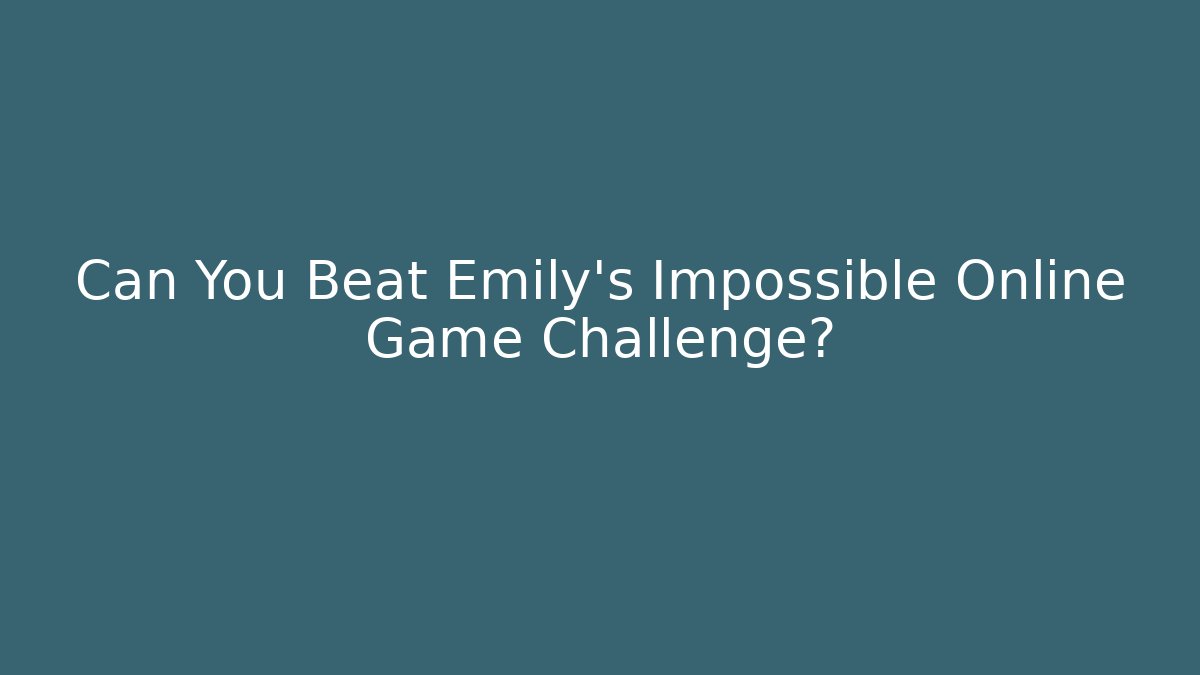 Can You Beat Emily's Impossible Online Game Challenge?